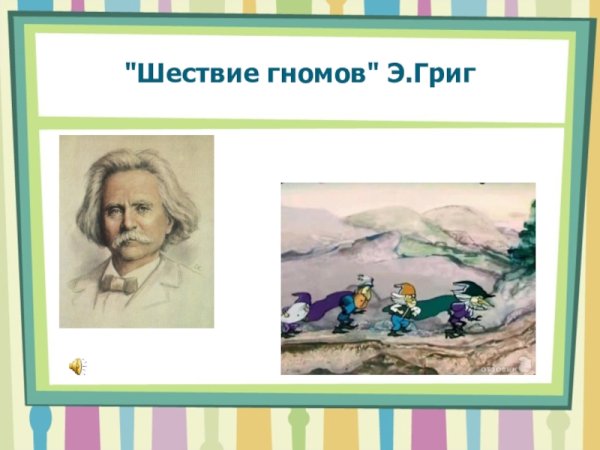 "Шествие гномов" Э.Григ